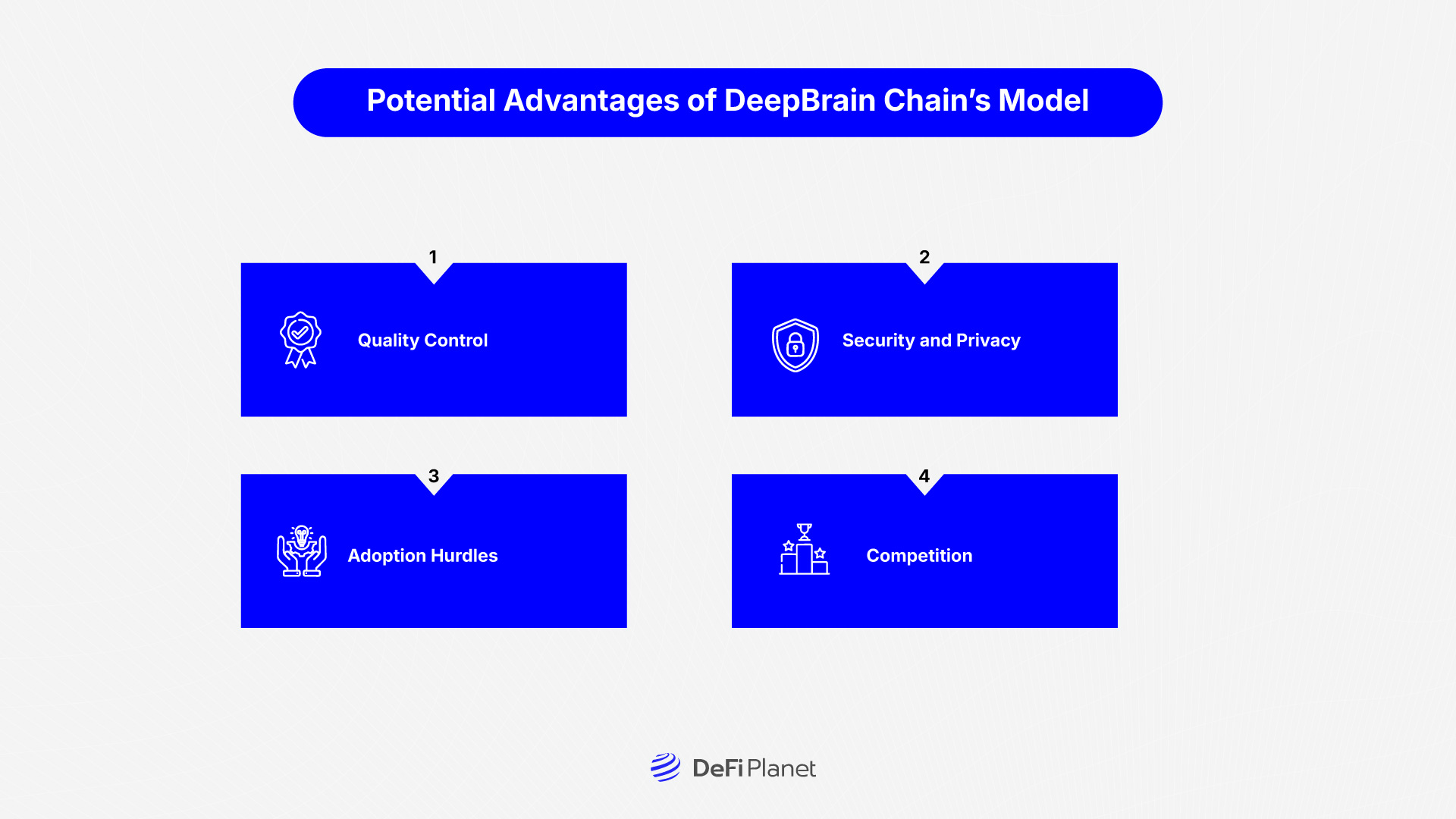 Potential Advantages of DeepBrain Chain's Model

1

Quality Control

2

Security and Privacy

3

Adoption Hurdles

4

Competition

DeFi Planet